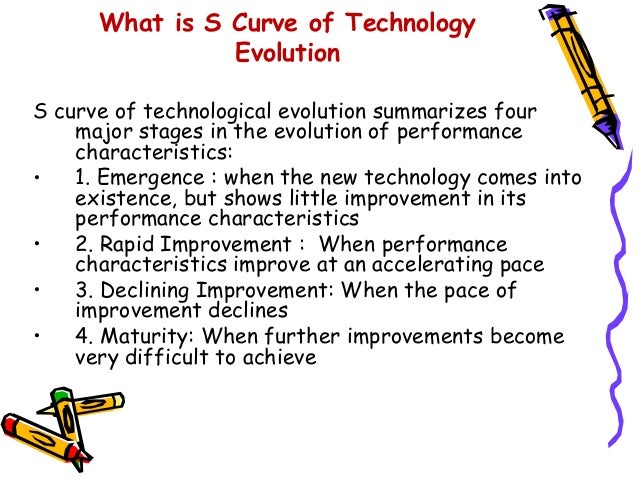 What is S Curve of Technology Evolution

S curve of technological evolution summarizes four major stages in the evolution of performance characteristics:

• 1. Emergence : when the new technology comes into existence, but shows little improvement in its performance characteristics

• 2. Rapid Improvement : When performance characteristics improve at an accelerating pace

• 3. Declining Improvement: When the pace of improvement declines

• 4. Maturity: When further improvements become very difficult to achieve